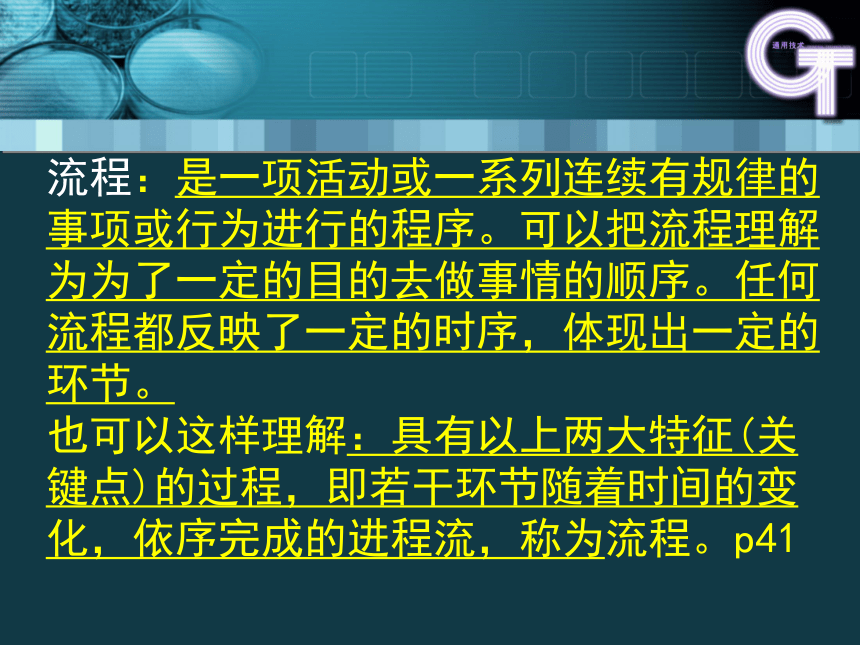 通用技术

流程：是一项活动或一系列连续有规律的事项或行为进行的程序。可以把流程理解为为了一定的目的去做事情的顺序。任何流程都反映了一定的时序，体现出一定的环节。

也可以这样理解：具有以上两大特征(关键点)的过程，即若干环节随着时间的变化，依序完成的进程流，称为流程。p41